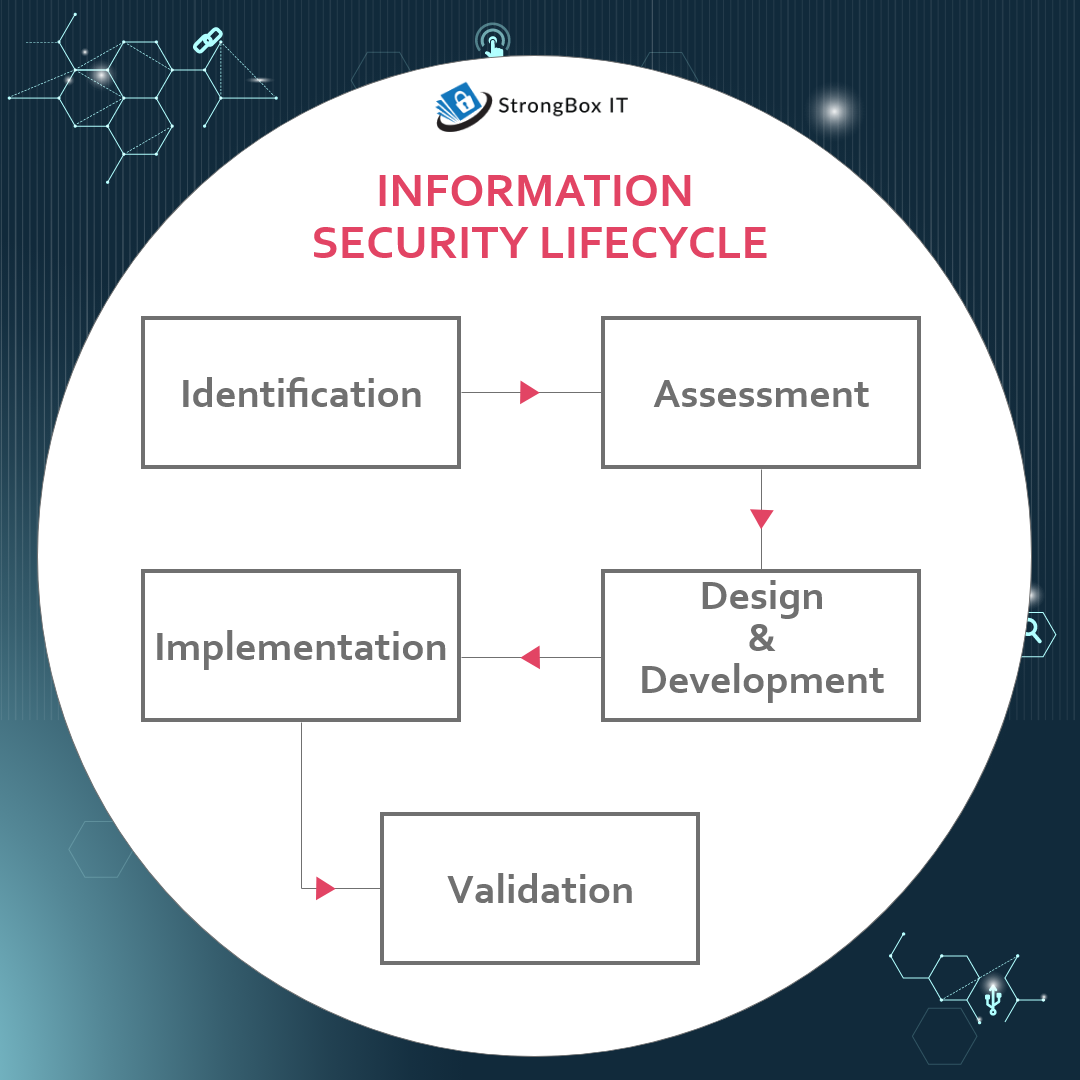 StrongBox IT

INFORMATION SECURITY LIFECYCLE

Identification

Assessment

Design & Development

Implementation

Validation